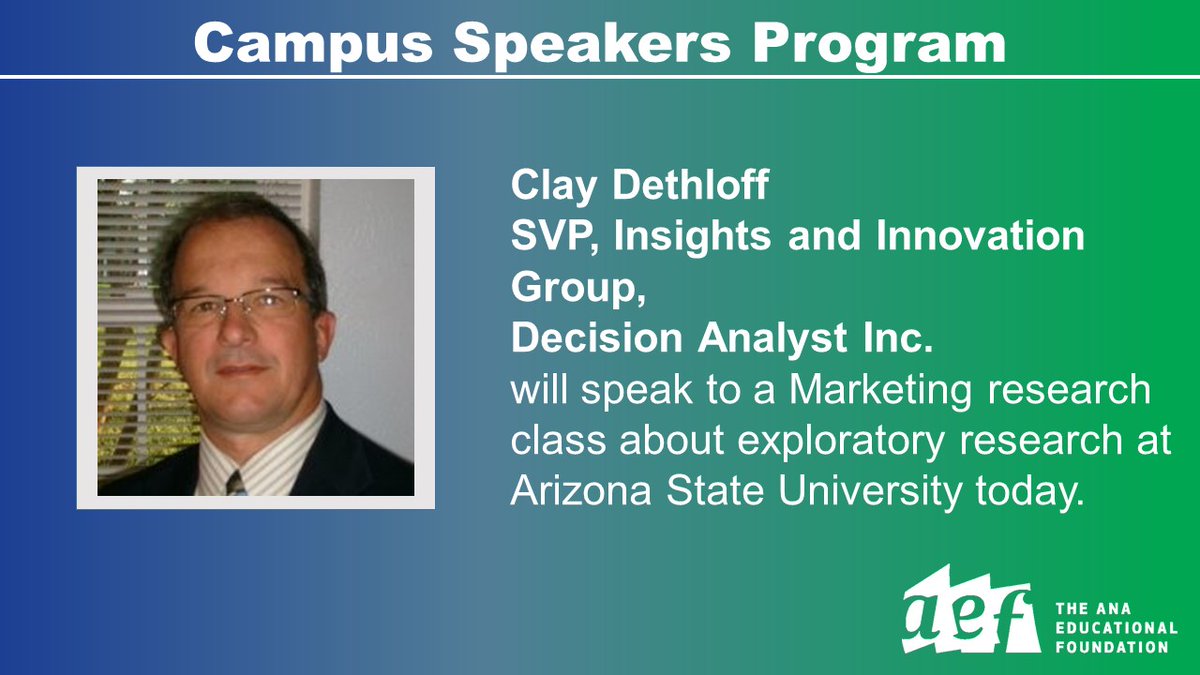 Campus Speakers Program

Clay Dethloff
SVP, Insights and Innovation Group,
Decision Analyst Inc.
will speak to a Marketing research class about exploratory research at Arizona State University today.

aef THE ANA EDUCATIONAL FOUNDATION